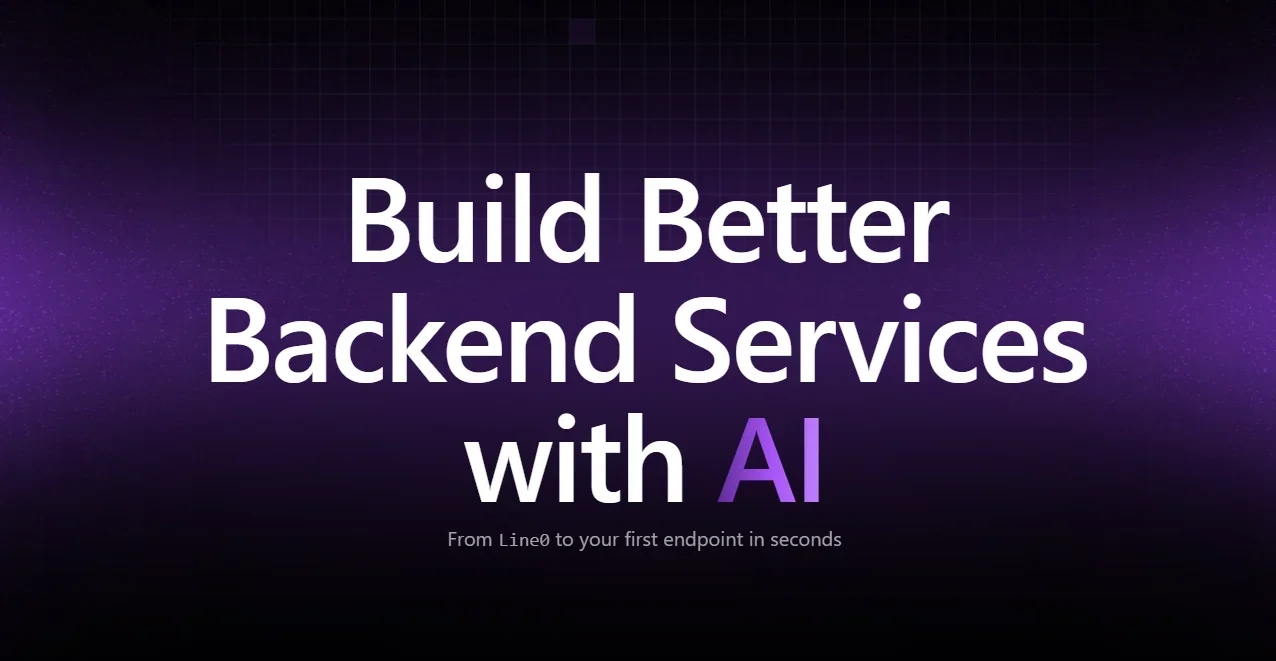 Build Better Backend Services with AI

From Line0 to your first endpoint in seconds